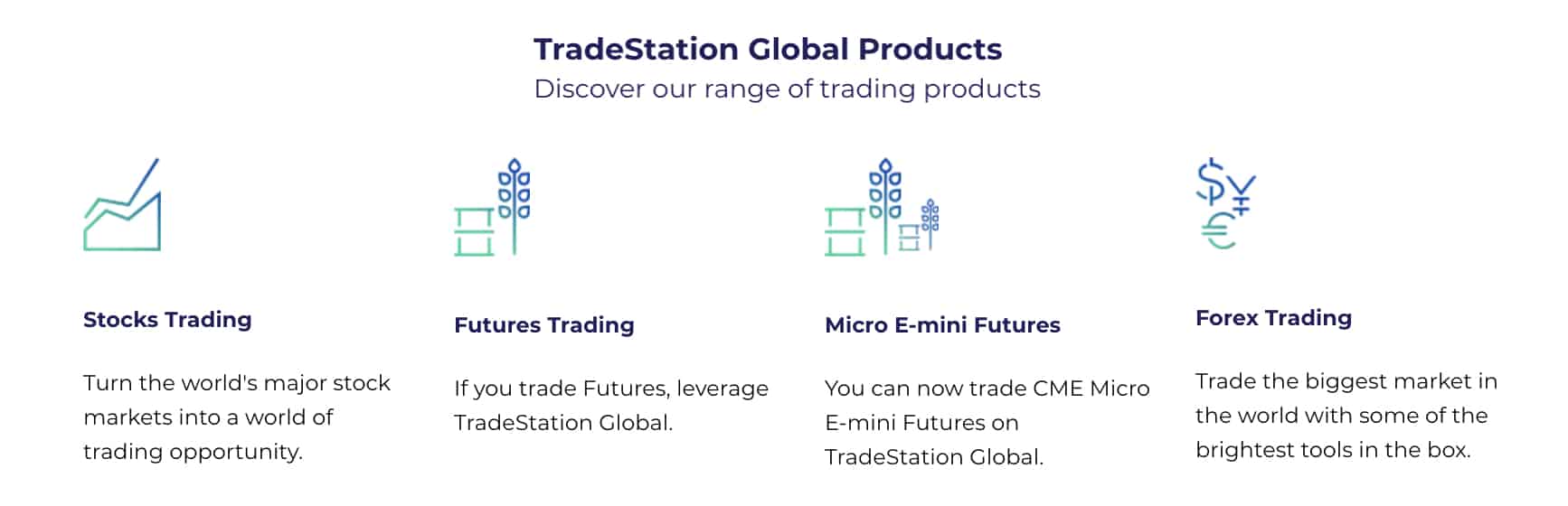 TradeStation Global Products
Discover our range of trading products

Stocks Trading

Turn the world's major stock markets into a world of trading opportunity.

Futures Trading

If you trade Futures, leverage TradeStation Global.

Micro E-mini Futures

You can now trade CME Micro E-mini Futures on TradeStation Global.

Forex Trading

Trade the biggest market in the world with some of the brightest tools in the box.